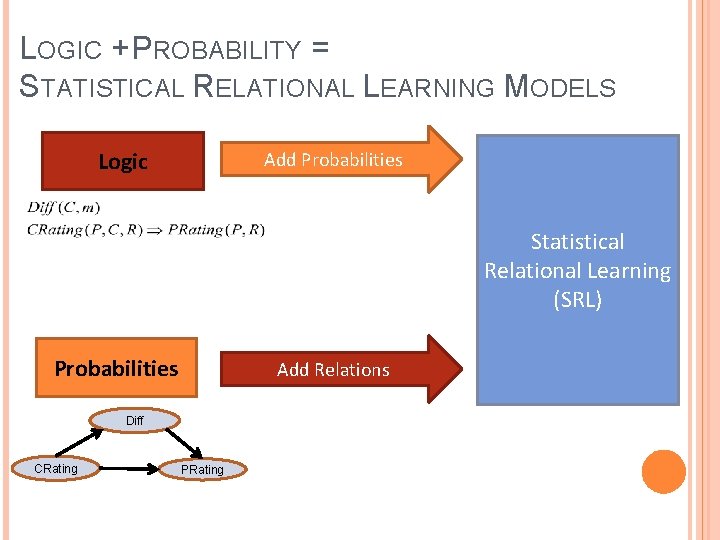 LOGIC +PROBABILITY =
STATISTICAL RELATIONAL LEARNING MODELS

Logic

Add Probabilities

$Diff(C, m)$
$CRating(P, C, R) \Rightarrow PRating(P, R)$

Statistical Relational Learning (SRL)

Probabilities

Add Relations

Diff

CRating

PRating